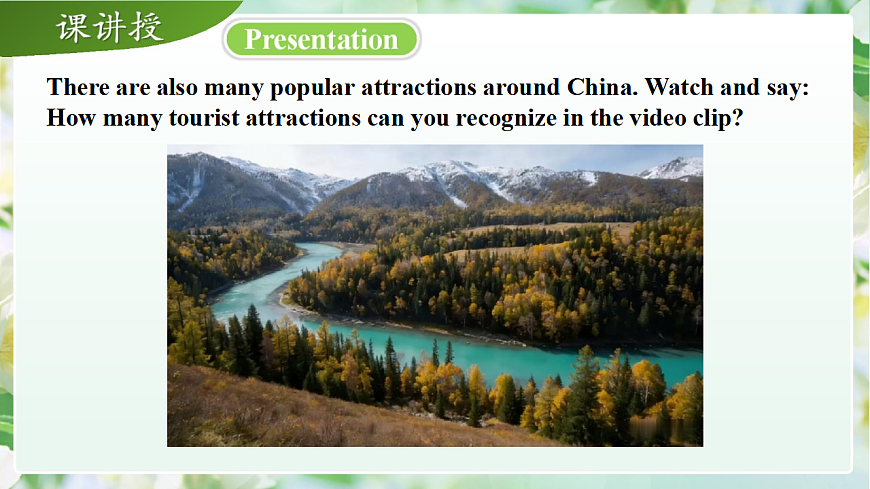 课讲授

Presentation

There are also many popular attractions around China. Watch and say: How many tourist attractions can you recognize in the video clip?